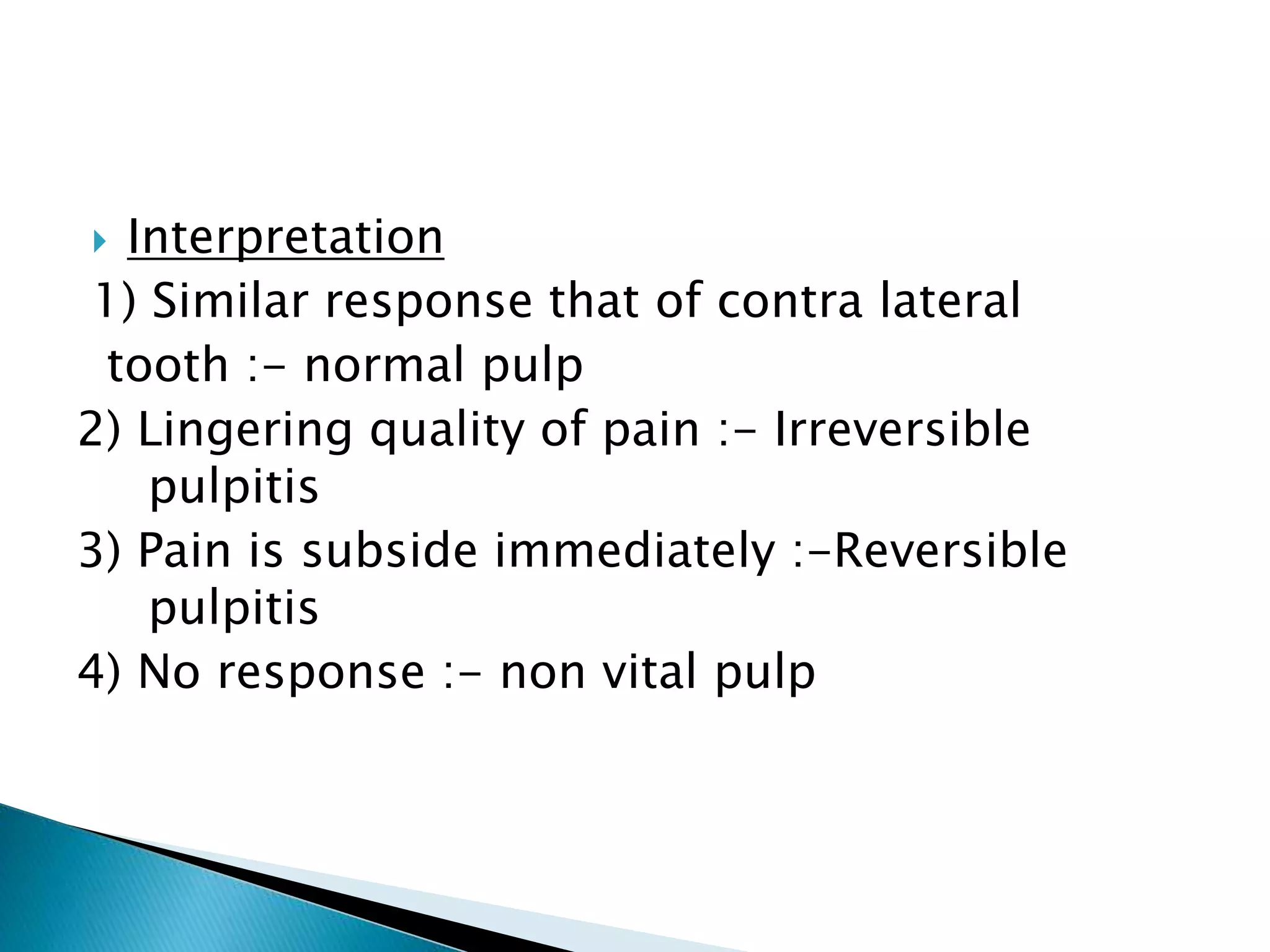 Interpretation

1) Similar response that of contra lateral tooth :- normal pulp

2) Lingering quality of pain :- Irreversible pulpitis

3) Pain is subside immediately :-Reversible pulpitis

4) No response :- non vital pulp